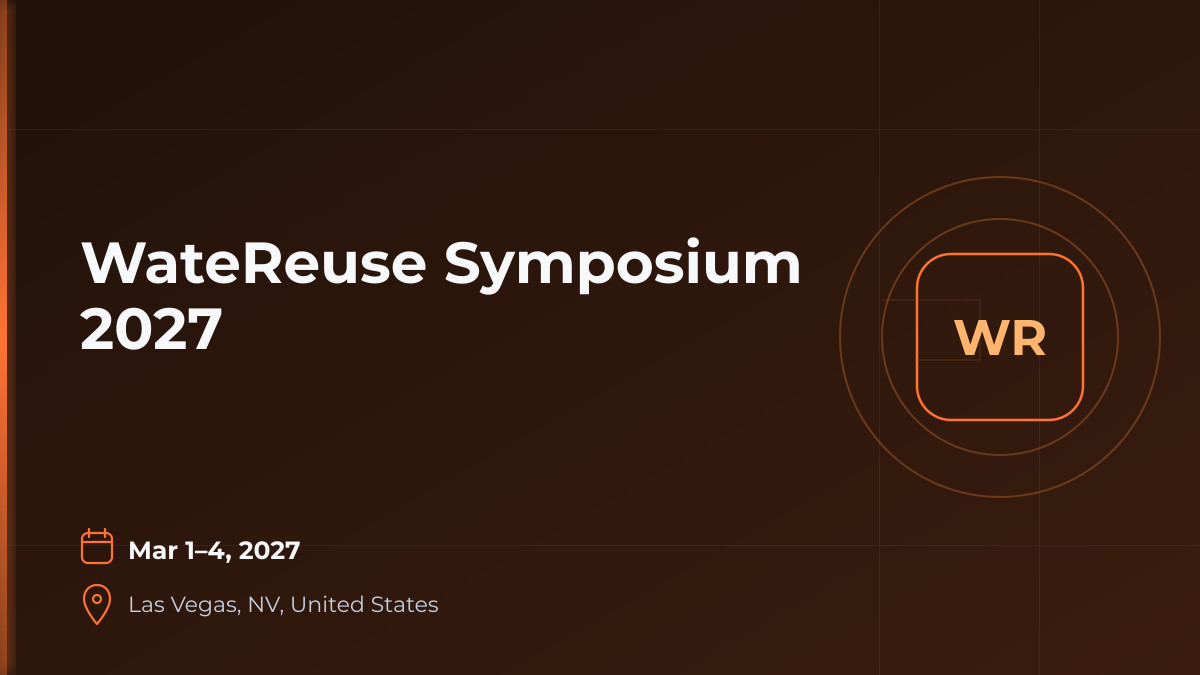 WateReuse Symposium 2027

WR

Mar 1–4, 2027

Las Vegas, NV, United States